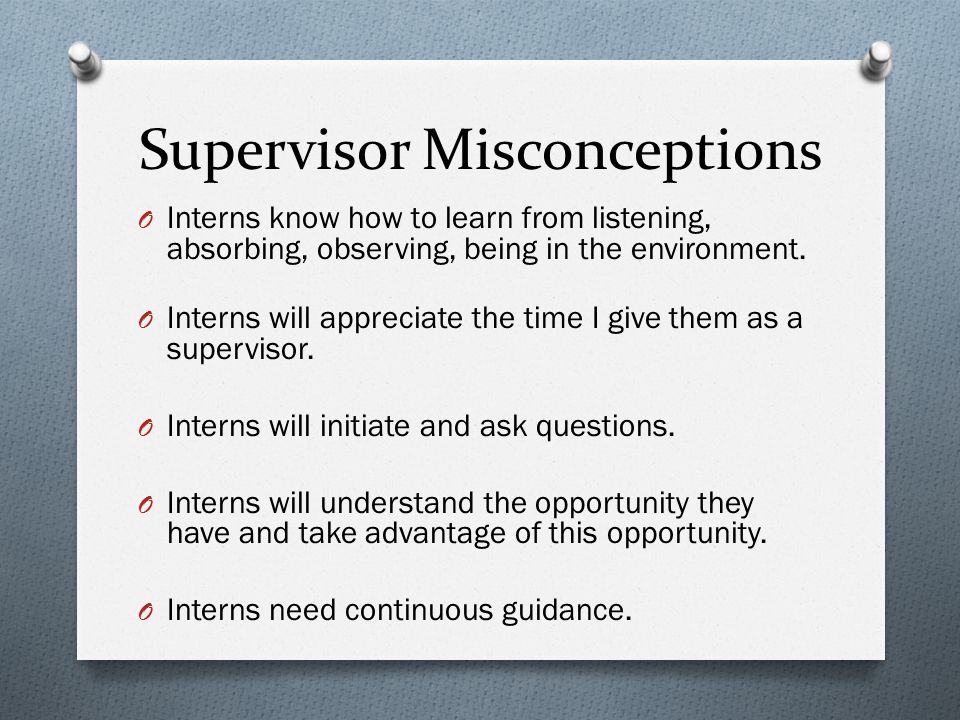 Supervisor Misconceptions

O Interns know how to learn from listening, absorbing, observing, being in the environment.

O Interns will appreciate the time I give them as a supervisor.

O Interns will initiate and ask questions.

O Interns will understand the opportunity they have and take advantage of this opportunity.

O Interns need continuous guidance.